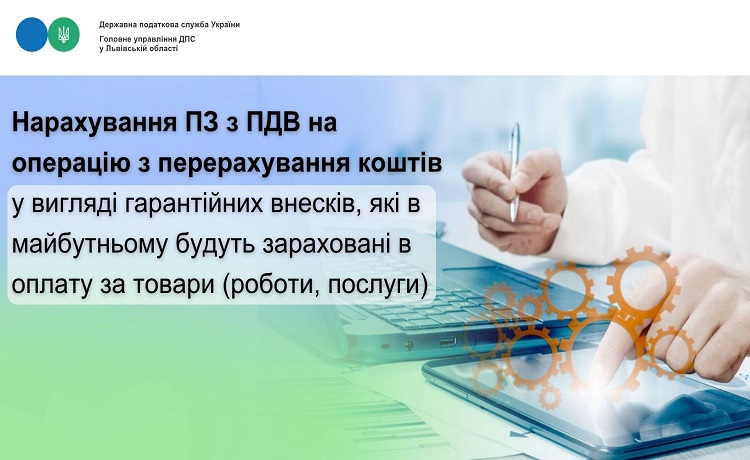 Державна податкова служба України
Головне управління ДПС
у Львівській області

Нарахування ПЗ з ПДВ на операцію з перерахування коштів

у вигляді гарантійних внесків, які в майбутньому будуть зараховані в оплату за товари (роботи, послуги)